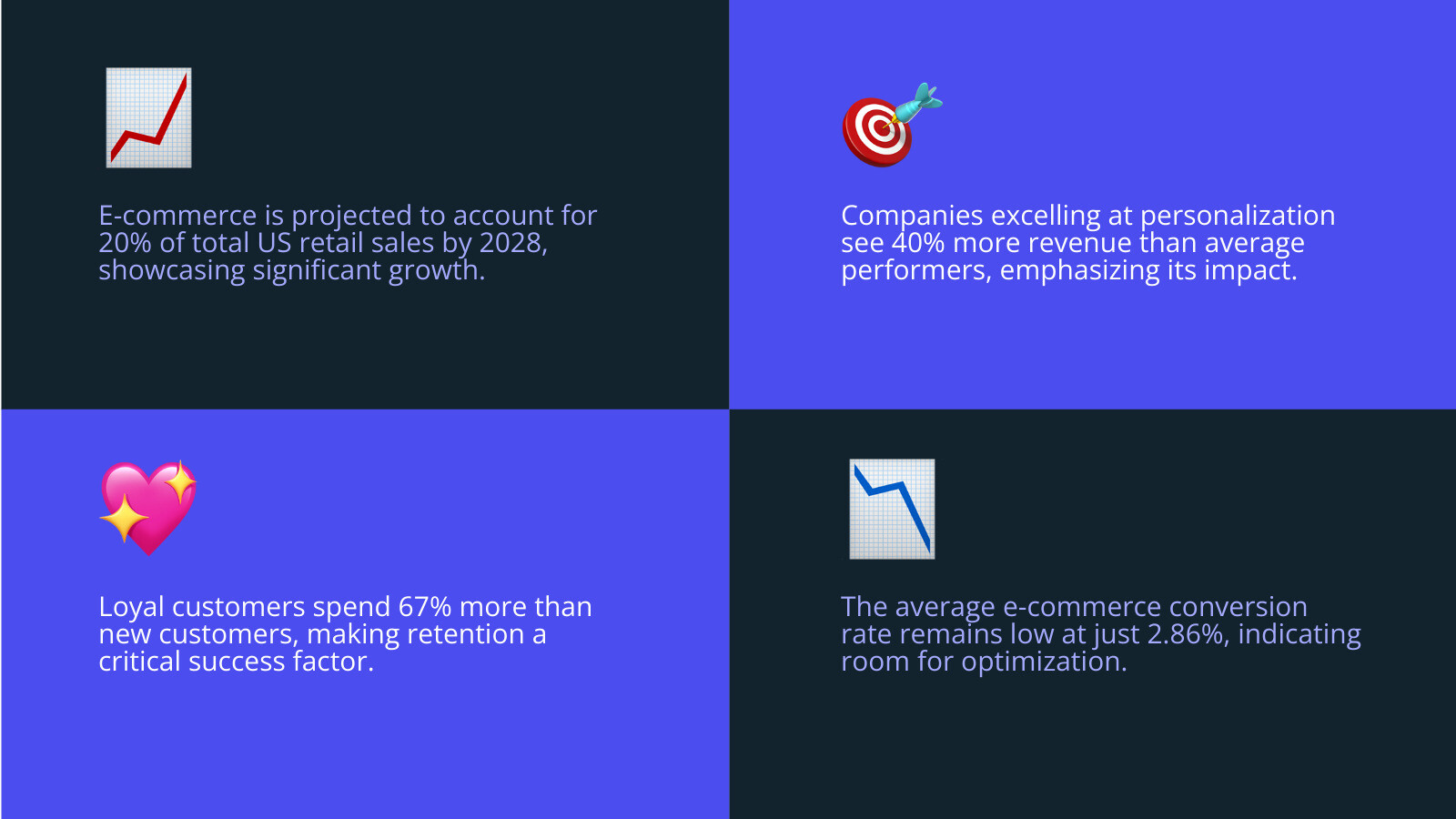 E-commerce is projected to account for 20% of total US retail sales by 2028, showcasing significant growth.

Companies excelling at personalization see 40% more revenue than average performers, emphasizing its impact.

Loyal customers spend 67% more than new customers, making retention a critical success factor.

The average e-commerce conversion rate remains low at just 2.86%, indicating room for optimization.